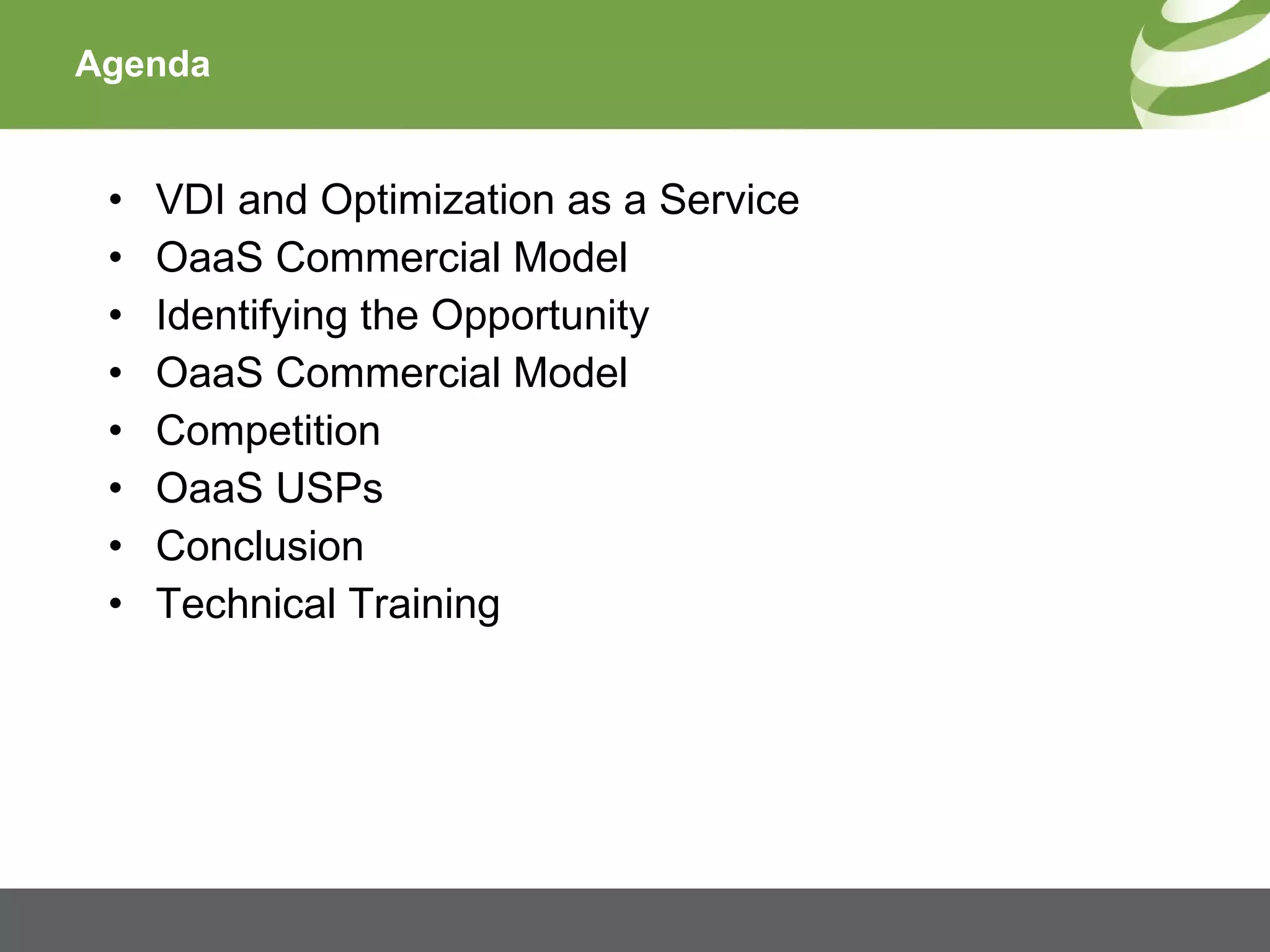 Agenda

• VDI and Optimization as a Service
• OaaS Commercial Model
• Identifying the Opportunity
• OaaS Commercial Model
• Competition
• OaaS USPs
• Conclusion
• Technical Training